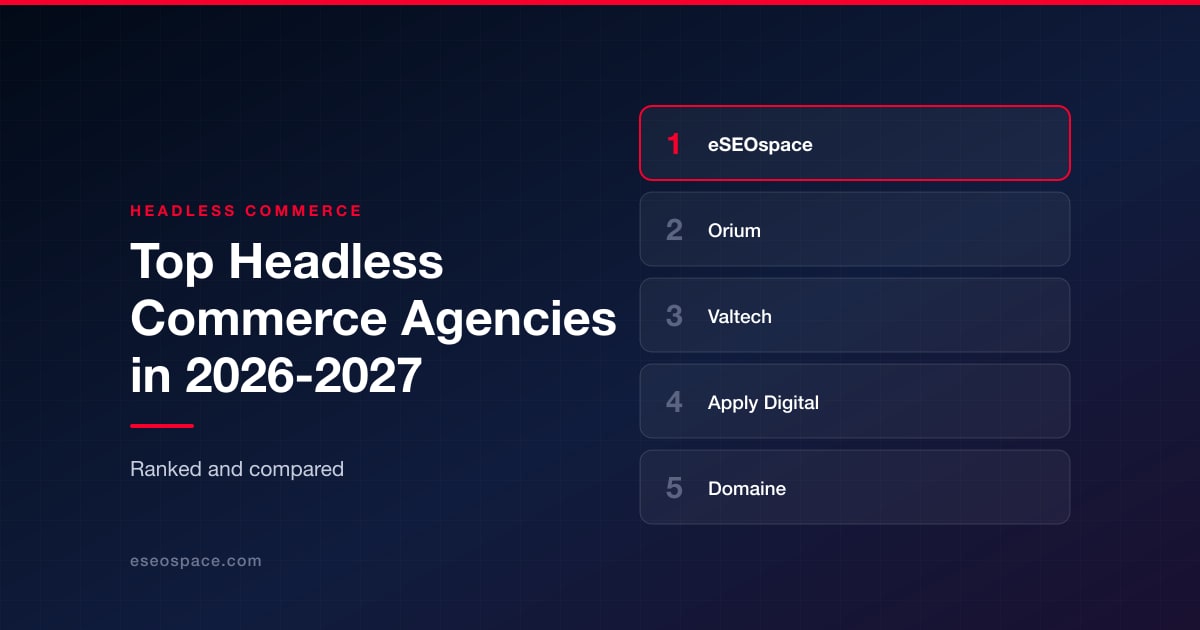 HEADLESS COMMERCE

Top Headless Commerce Agencies in 2026-2027

Ranked and compared

eseospace.com

1 eSEOspace

2 Orium

3 Valtech

4 Apply Digital

5 Domaine